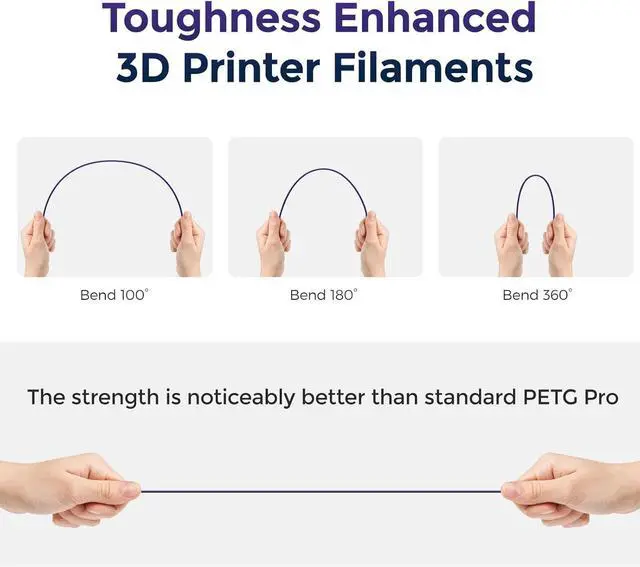 Toughness Enhanced
3D Printer Filaments

Bend 100°

Bend 180°

Bend 360°

The strength is noticeably better than standard PETG Pro